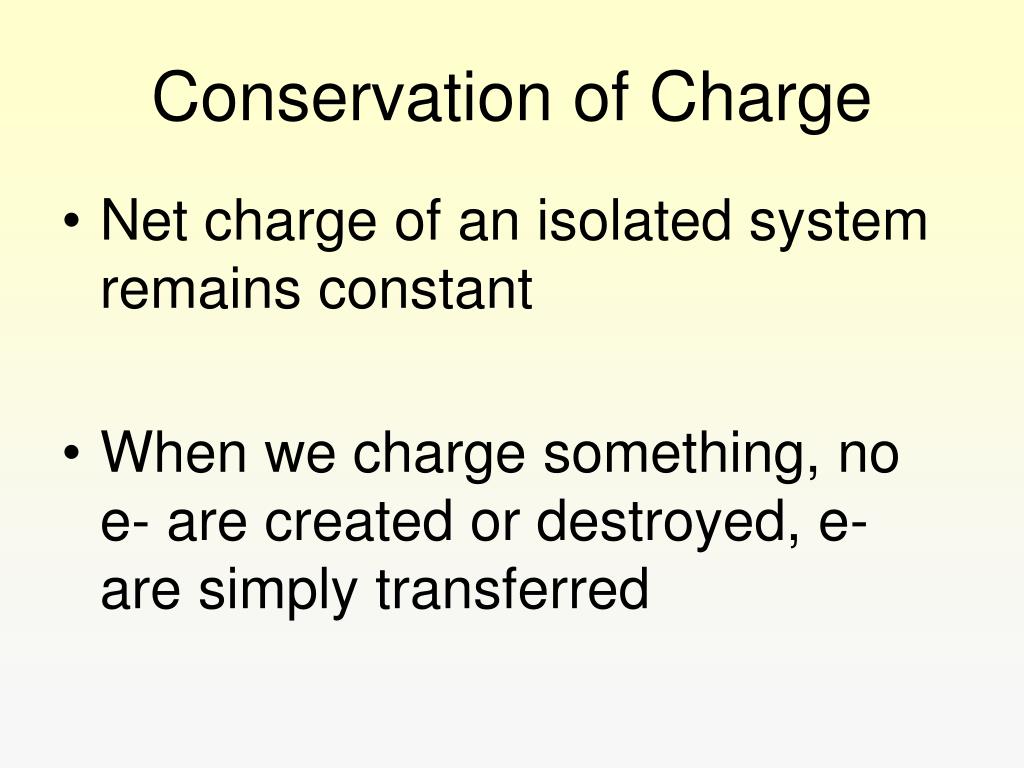 Conservation of Charge

• Net charge of an isolated system remains constant

• When we charge something, no e- are created or destroyed, e- are simply transferred